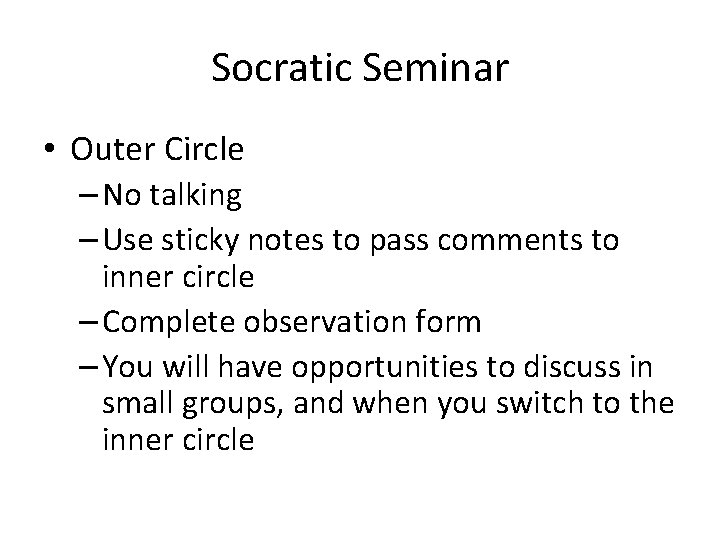 Socratic Seminar

• Outer Circle
– No talking
– Use sticky notes to pass comments to inner circle
– Complete observation form
– You will have opportunities to discuss in small groups, and when you switch to the inner circle